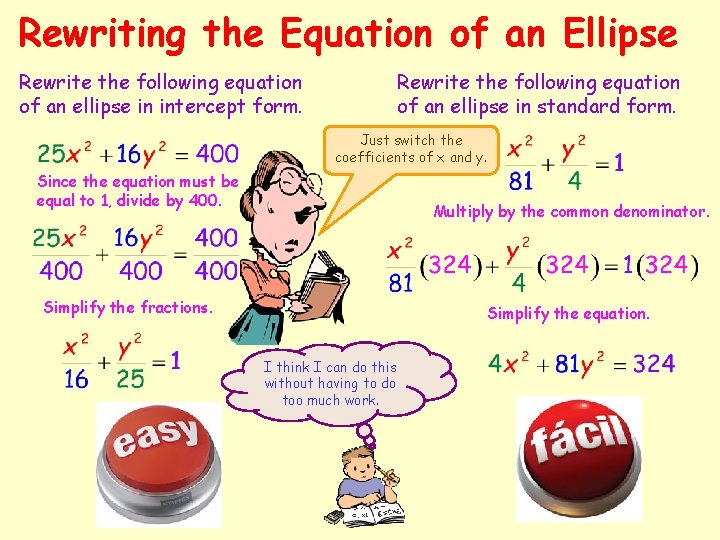 Rewriting the Equation of an Ellipse

Rewrite the following equation of an ellipse in intercept form.

$25x^2 + 16y^2 = 400$

Since the equation must be equal to 1, divide by 400.

$\frac{25x^2}{400} + \frac{16y^2}{400} = \frac{400}{400}$

Simplify the fractions.

$\frac{x^2}{16} + \frac{y^2}{25} = 1$

easy

Just switch the coefficients of x and y.

I think I can do this without having to do too much work.

Rewrite the following equation of an ellipse in standard form.

$\frac{x^2}{81} + \frac{y^2}{4} = 1$

Multiply by the common denominator.

$\frac{x^2}{81}(324) + \frac{y^2}{4}(324) = 1(324)$

Simplify the equation.

$4x^2 + 81y^2 = 324$

fácil